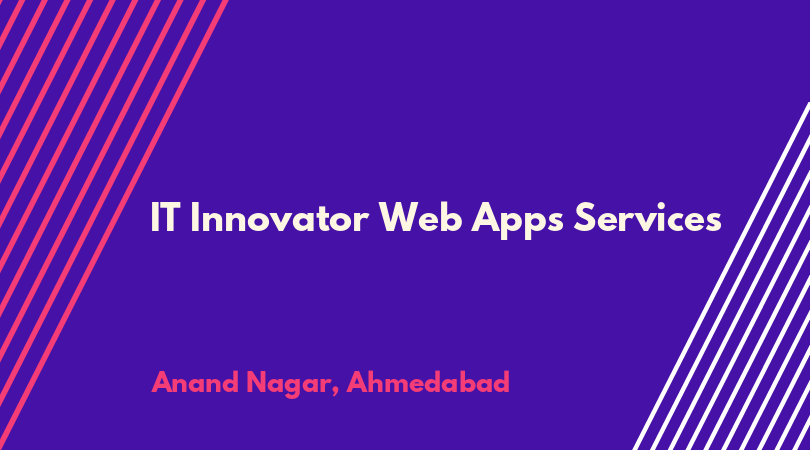 IT Innovator Web Apps Services

Anand Nagar, Ahmedabad